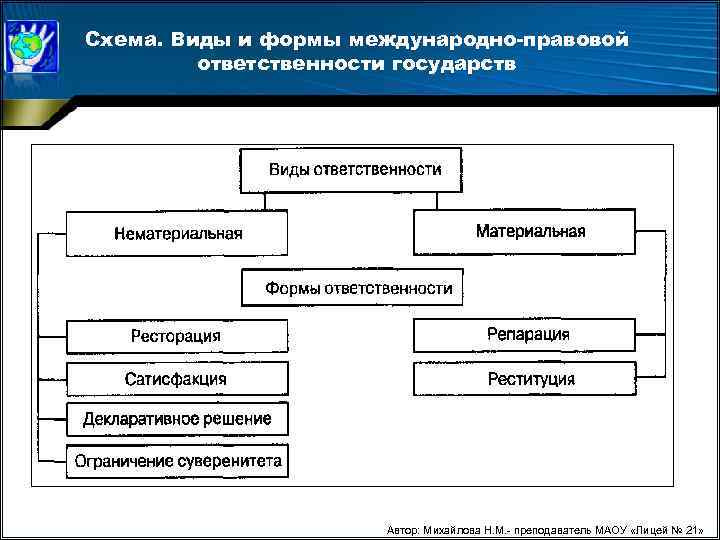 Схема. Виды и формы международно-правовой ответственности государств

Виды ответственности

Нематериальная

Материальная

Формы ответственности

Ресторация

Сатисфакция

Декларативное решение

Ограничение суверенитета

Репарация

Реституция

Автор: Михайлова Н.М.- преподаватель МАОУ «Лицей № 21»